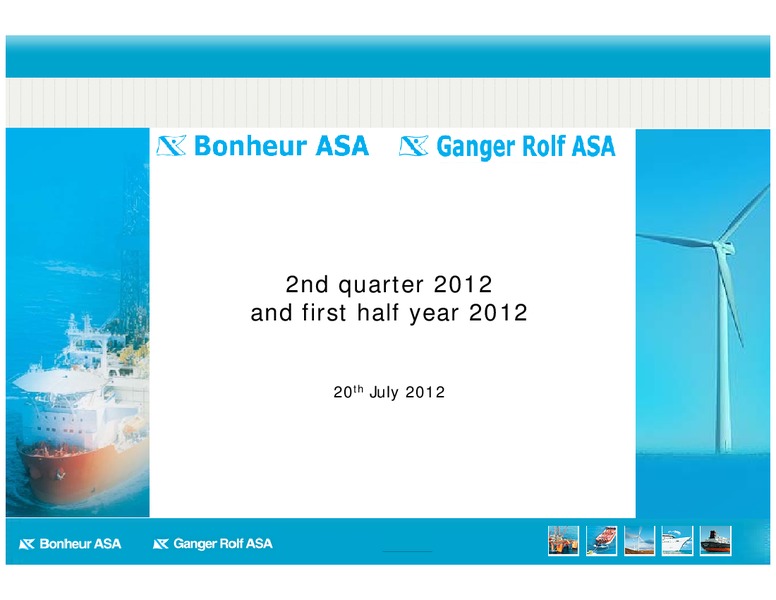 Bonheur ASA Ganger Rolf ASA

2nd quarter 2012
and first half year 2012

20$^{th}$ July 2012

Bonheur ASA Ganger Rolf ASA